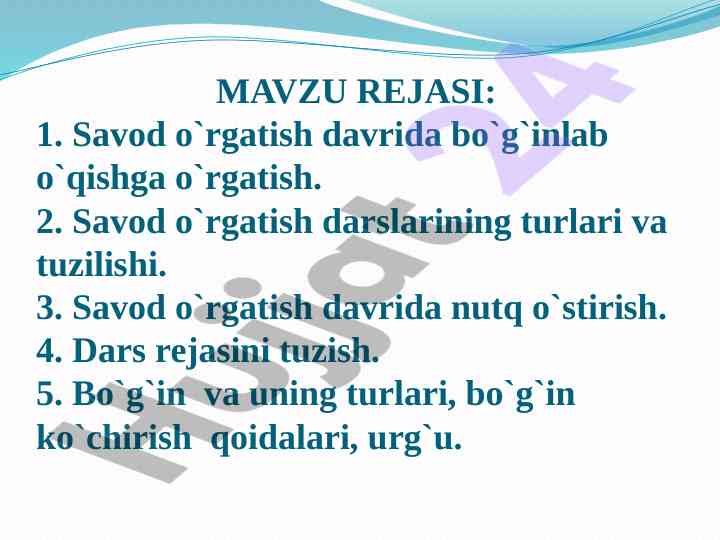 MAVZU REJASI:

1. Savod o`rgatish davrida bo`g`inlab o`qishga o`rgatish.

2. Savod o`rgatish darslarining turlari va tuzilishi.

3. Savod o`rgatish davrida nutq o`stirish.

4. Dars rejasini tuzish.

5. Bo`g`in va uning turlari, bo`g`in ko`chirish qoidalari, urg`u.

Hujjat 24